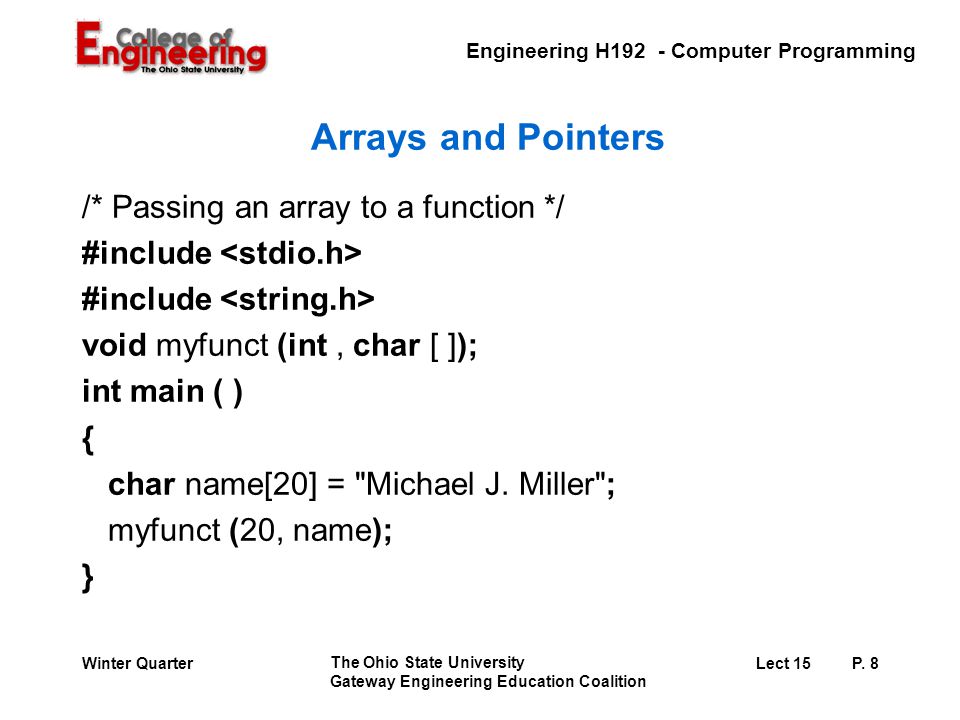 College of Engineering
The Ohio State University

Engineering H192 - Computer Programming

Arrays and Pointers

/* Passing an array to a function */
#include <stdio.h>
#include <string.h>
void myfunct (int , char [ ]);
int main ( )
{
char name[20] = "Michael J. Miller";
myfunct (20, name);
}

Winter Quarter

The Ohio State University
Gateway Engineering Education Coalition

Lect 15

P. 8